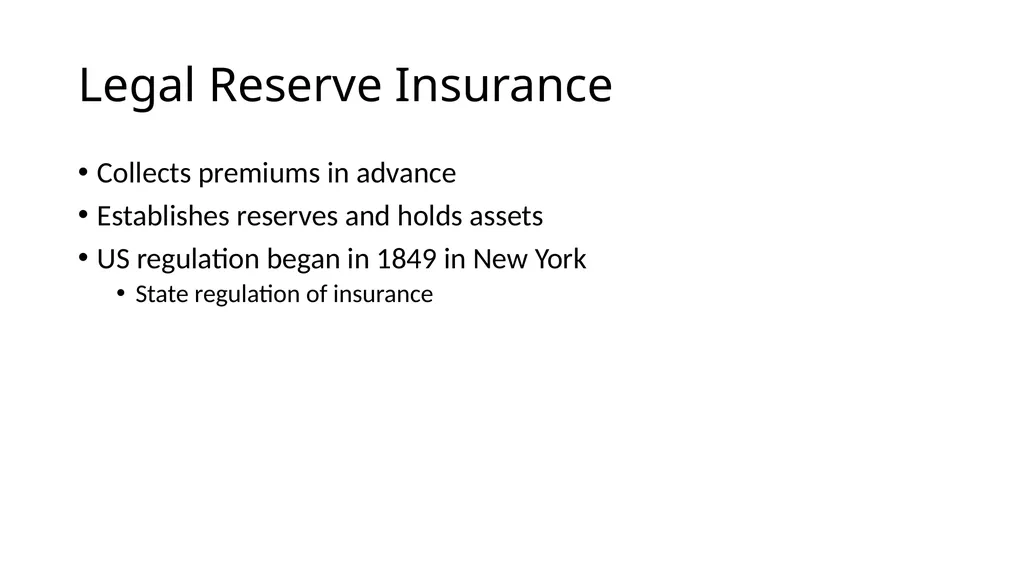 Legal Reserve Insurance

• Collects premiums in advance
• Establishes reserves and holds assets
• US regulation began in 1849 in New York
  • State regulation of insurance